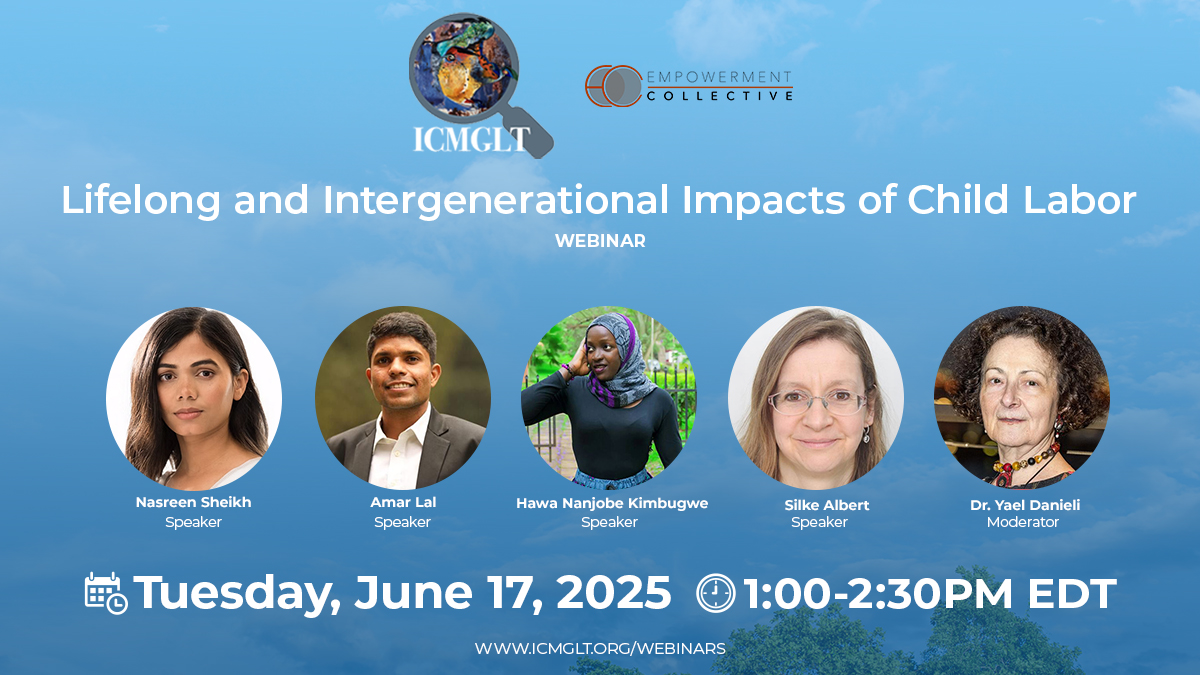 ICMGLT

EMPOWERMENT COLLECTIVE

Lifelong and Intergenerational Impacts of Child Labor

WEBINAR

Nasreen Sheikh
Speaker

Amar Lal
Speaker

Hawa Nanjobe Kimbugwe
Speaker

Silke Albert
Speaker

Dr. Yael Danieli
Moderator

Tuesday, June 17, 2025 1:00-2:30PM EDT

WWW.ICMGLT.ORG/WEBINARS